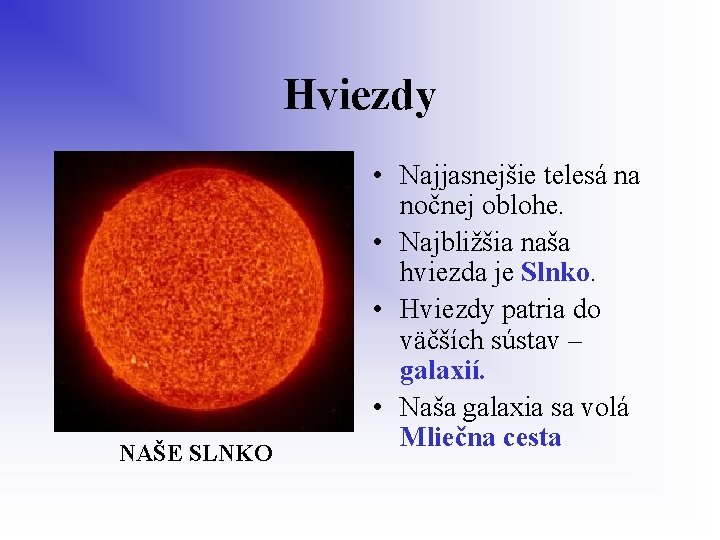 Hviezdy

NAŠE SLNKO

• Najjasnejšie telesá na nočnej oblohe.
• Najbližšia naša hviezda je Slnko.
• Hviezdy patria do väčších sústav – galaxií.
• Naša galaxia sa volá Mliečna cesta